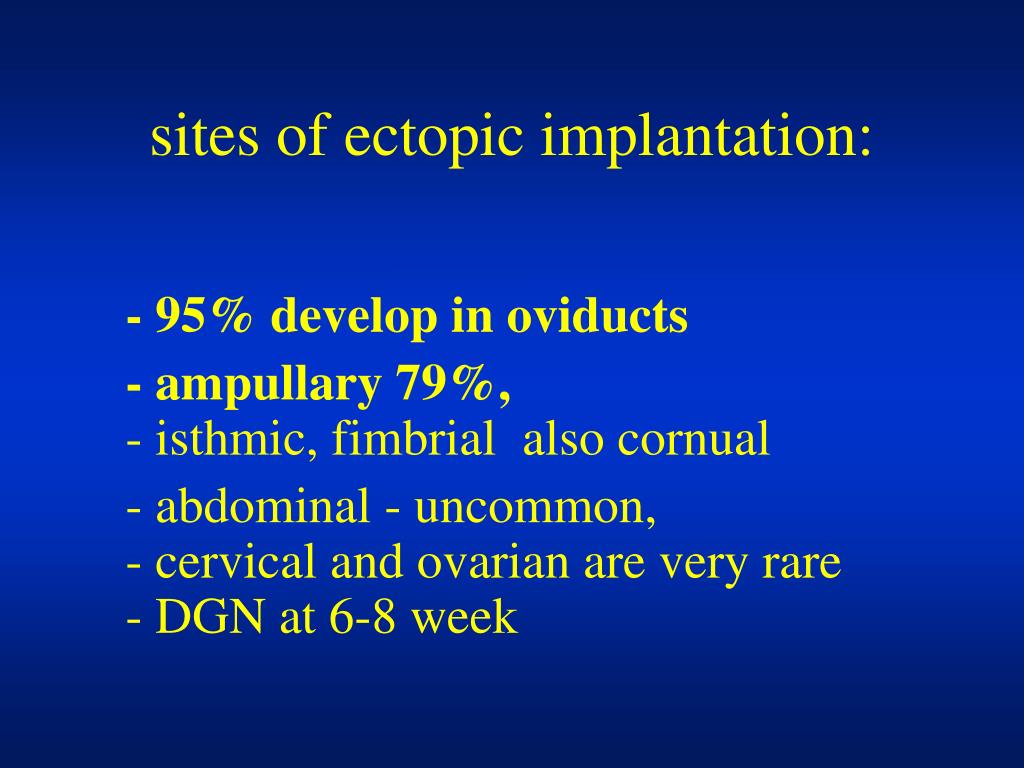 sites of ectopic implantation:

- 95% develop in oviducts
- ampullary 79%,
- isthmic, fimbrial also cornual
- abdominal - uncommon,
- cervical and ovarian are very rare
- DGN at 6-8 week